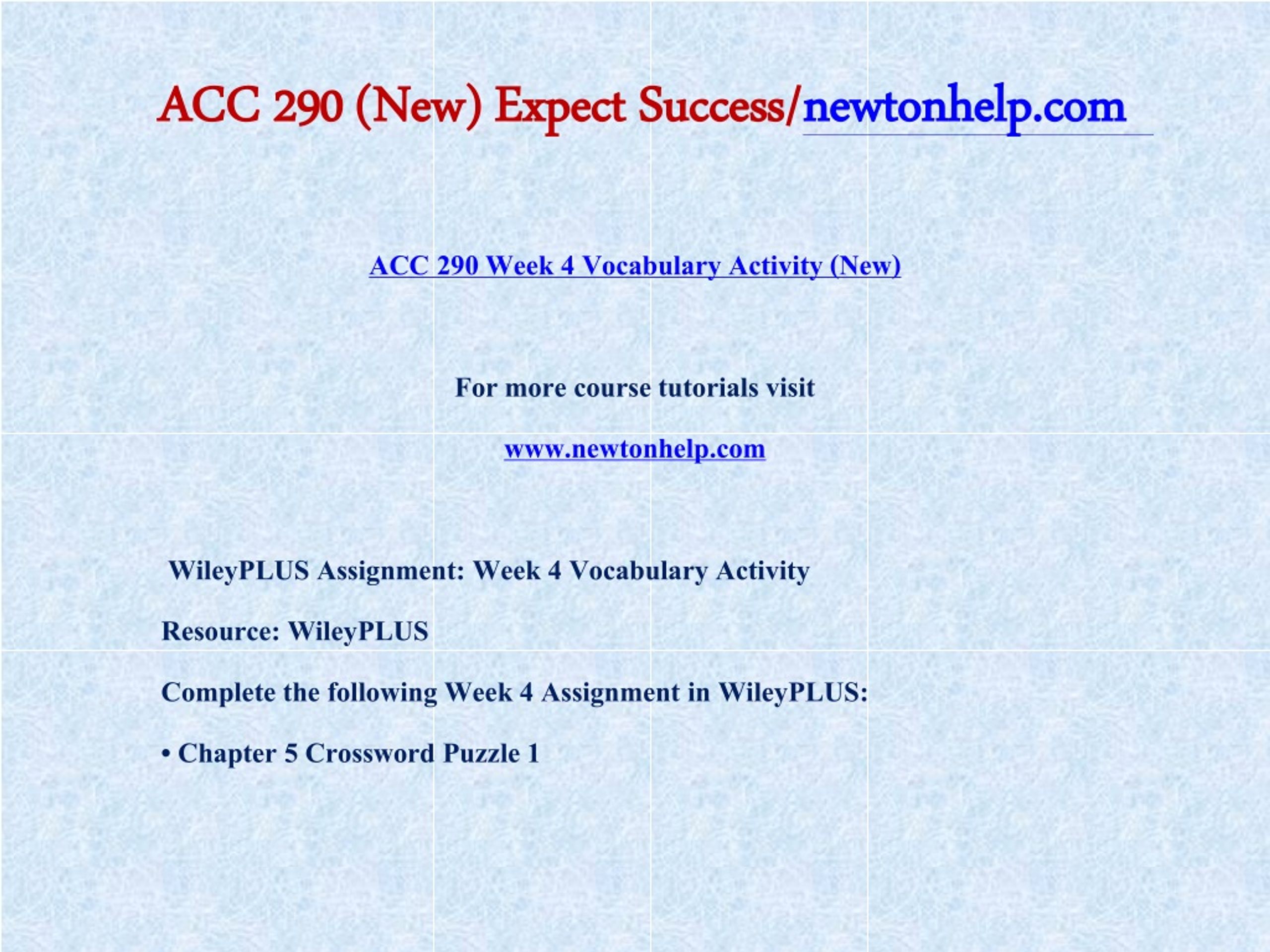 ACC 290 (New) Expect Success/newtonhelp.com

ACC 290 Week 4 Vocabulary Activity (New)

For more course tutorials visit

www.newtonhelp.com

WileyPLUS Assignment: Week 4 Vocabulary Activity

Resource: WileyPLUS

Complete the following Week 4 Assignment in WileyPLUS:

• Chapter 5 Crossword Puzzle 1